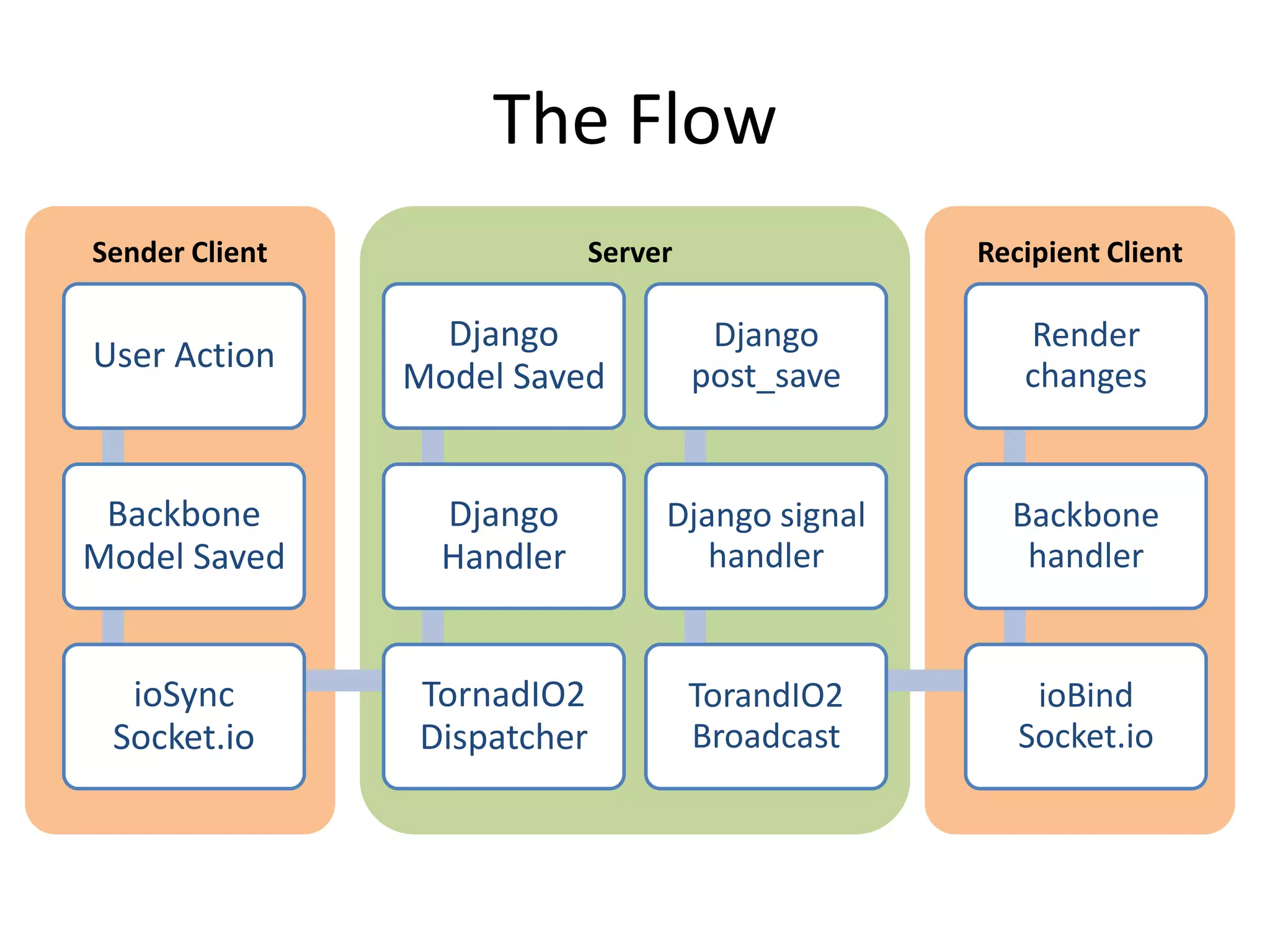 The Flow

Sender Client

User Action

Backbone Model Saved

ioSync Socket.io

Server

Django Model Saved

Django Handler

TornadIO2 Dispatcher

Django post_save

Django signal handler

TorandIO2 Broadcast

Recipient Client

Render changes

Backbone handler

ioBind Socket.io